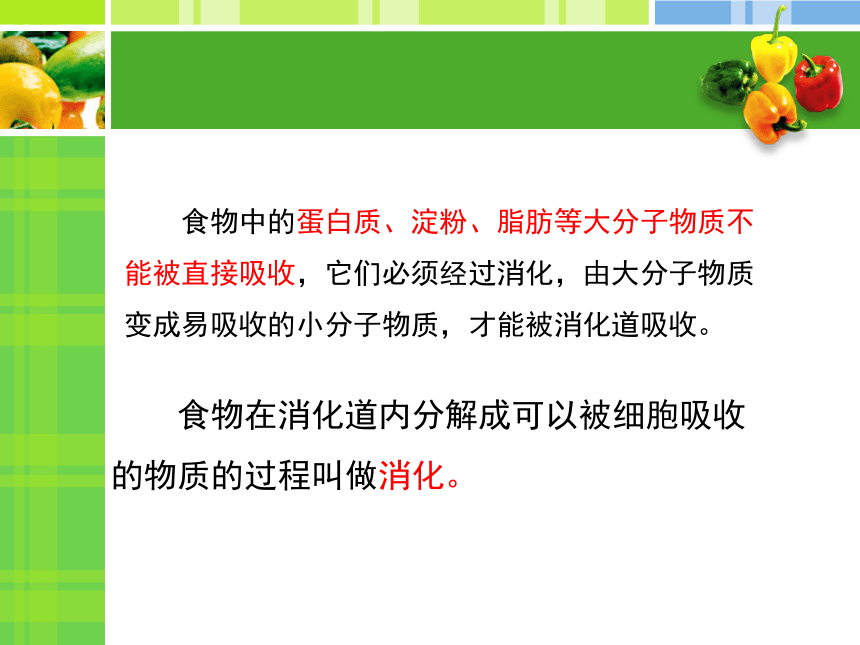 食物中的蛋白质、淀粉、脂肪等大分子物质不能被直接吸收，它们必须经过消化，由大分子物质变成易吸收的小分子物质，才能被消化道吸收。

食物在消化道内分解成可以被细胞吸收的物质的过程叫做消化。